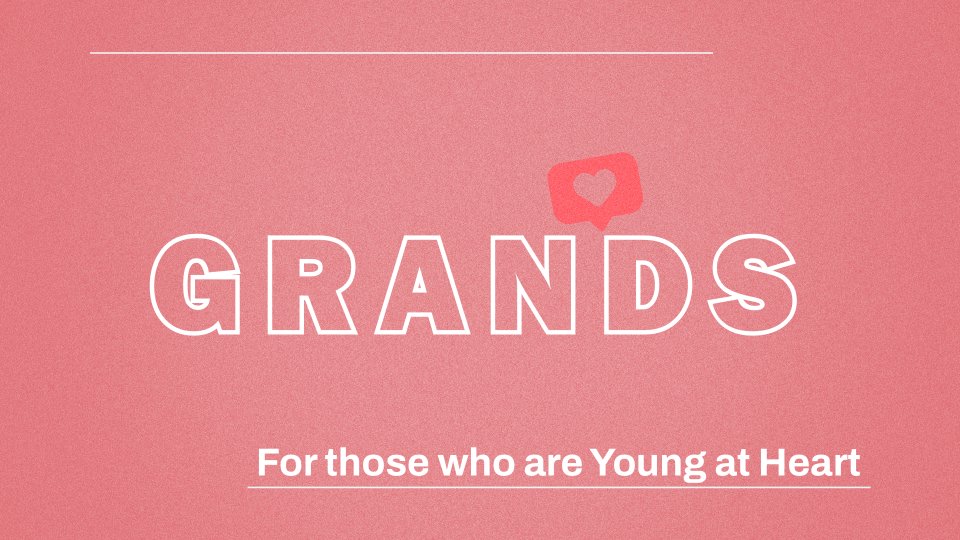 GRANDS

For those who are Young at Heart